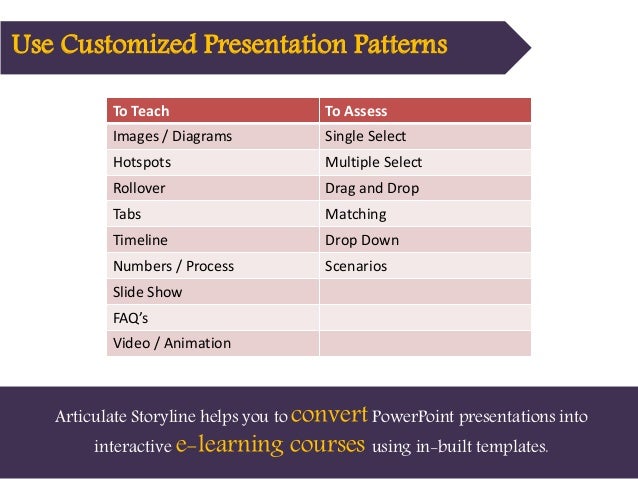 Use Customized Presentation Patterns

| To Teach | To Assess |
|---|---|
| Images / Diagrams | Single Select |
| Hotspots | Multiple Select |
| Rollover | Drag and Drop |
| Tabs | Matching |
| Timeline | Drop Down |
| Numbers / Process | Scenarios |
| Slide Show | |
| FAQ's | |
| Video / Animation | |

Articulate Storyline helps you to convert PowerPoint presentations into interactive e-learning courses using in-built templates.